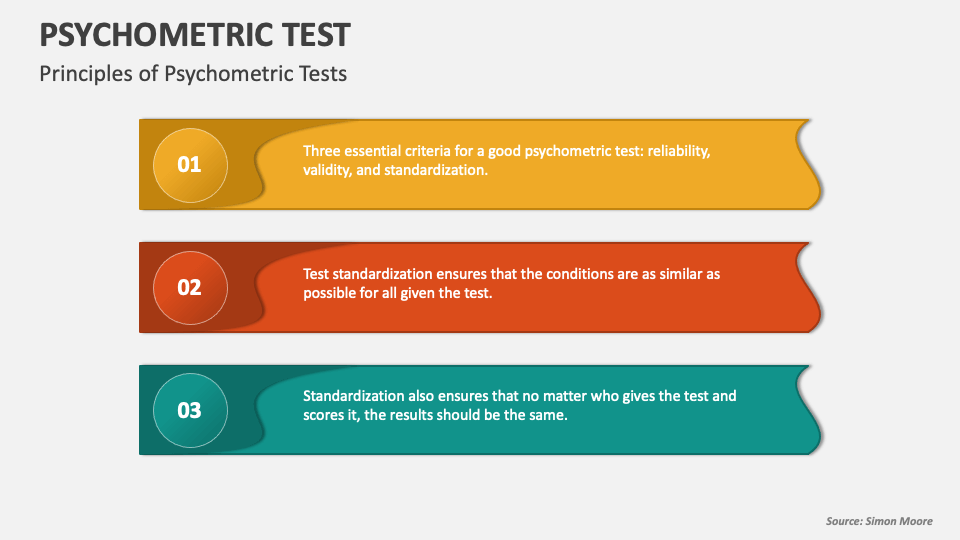 PSYCHOMETRIC TEST

Principles of Psychometric Tests

01

Three essential criteria for a good psychometric test: reliability, validity, and standardization.

02

Test standardization ensures that the conditions are as similar as possible for all given the test.

03

Standardization also ensures that no matter who gives the test and scores it, the results should be the same.

Source: Simon Moore